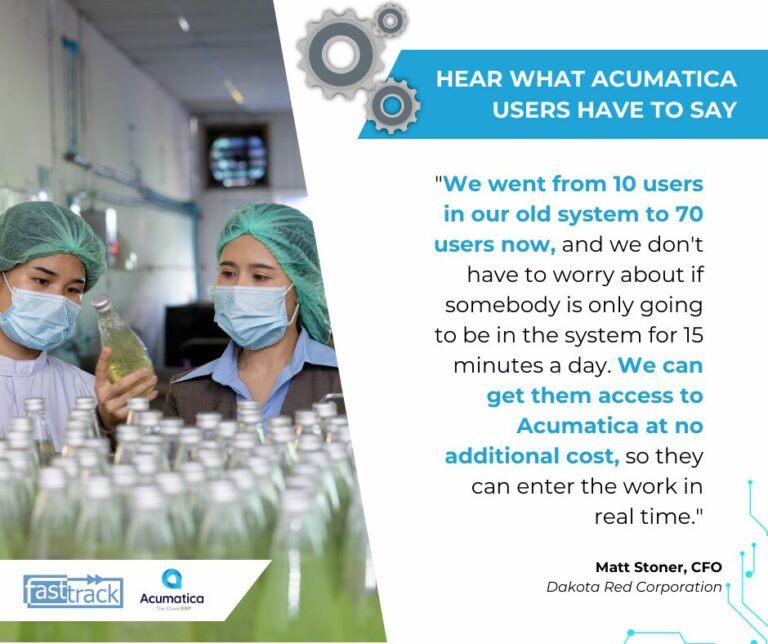 HEAR WHAT ACUMATICA USERS HAVE TO SAY

"We went from 10 users in our old system to 70 users now, and we don't have to worry about if somebody is only going to be in the system for 15 minutes a day. We can get them access to Acumatica at no additional cost, so they can enter the work in real time."

Matt Stoner, CFO
Dakota Red Corporation

fasttrack

Acumatica
The Cloud ERP